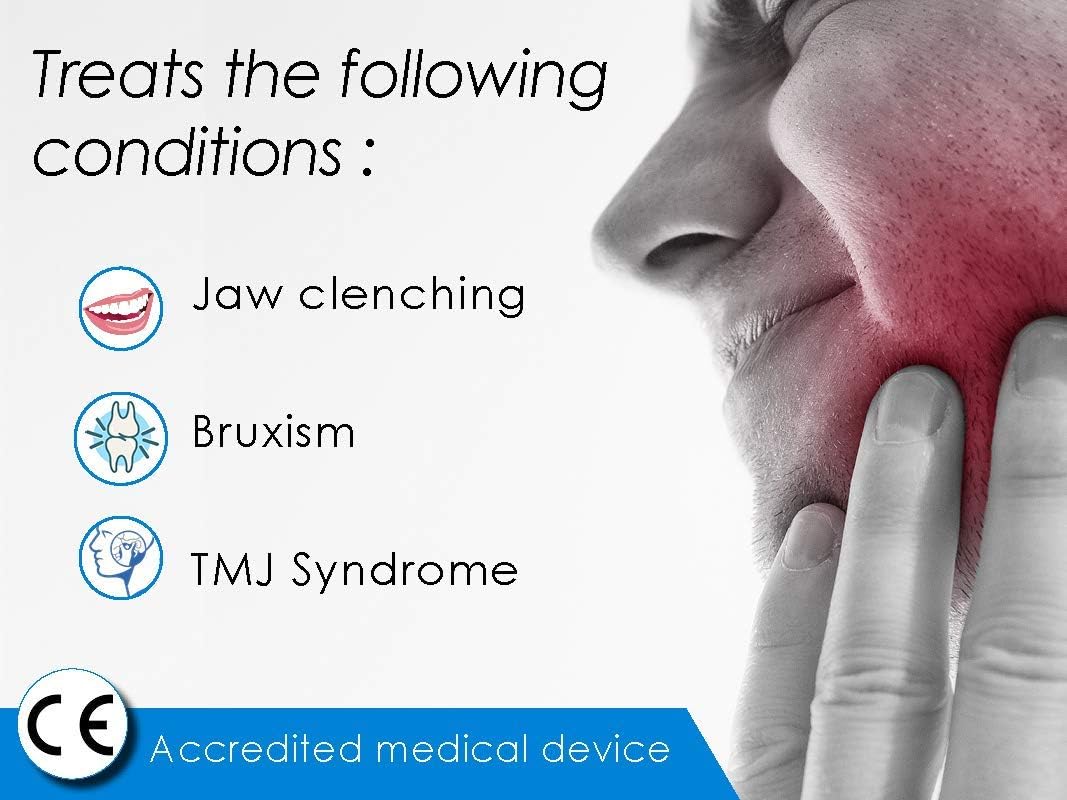 Treats the following conditions :

Jaw clenching

Bruxism

TMJ Syndrome

CE

Accredited medical device